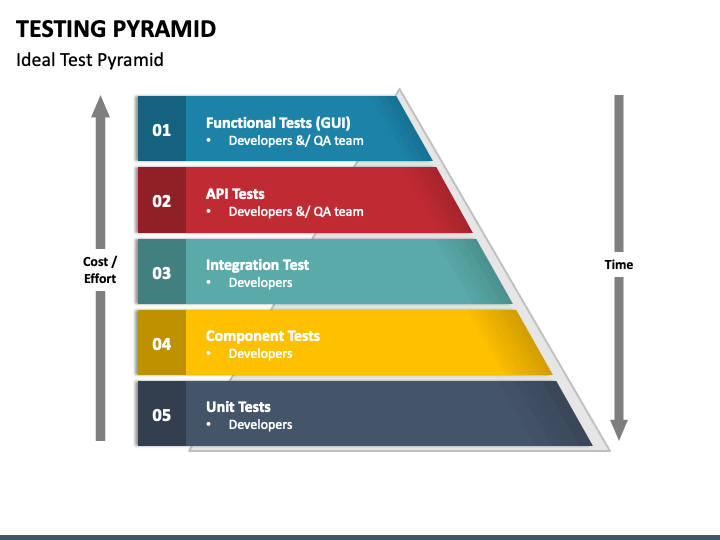 TESTING PYRAMID

Ideal Test Pyramid

Cost / Effort

01 Functional Tests (GUI)
• Developers &/ QA team

02 API Tests
• Developers &/ QA team

03 Integration Test
• Developers

04 Component Tests
• Developers

05 Unit Tests
• Developers

Time